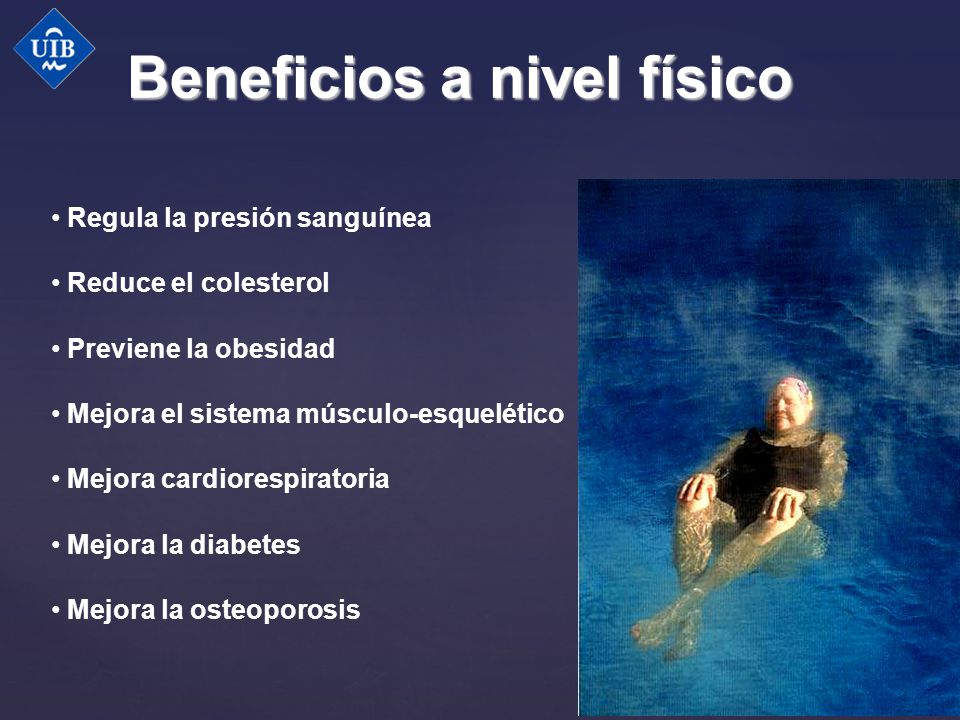 UIB

Beneficios a nivel físico

• Regula la presión sanguínea

• Reduce el colesterol

• Previene la obesidad

• Mejora el sistema músculo-esquelético

• Mejora cardiorespiratoria

• Mejora la diabetes

• Mejora la osteoporosis